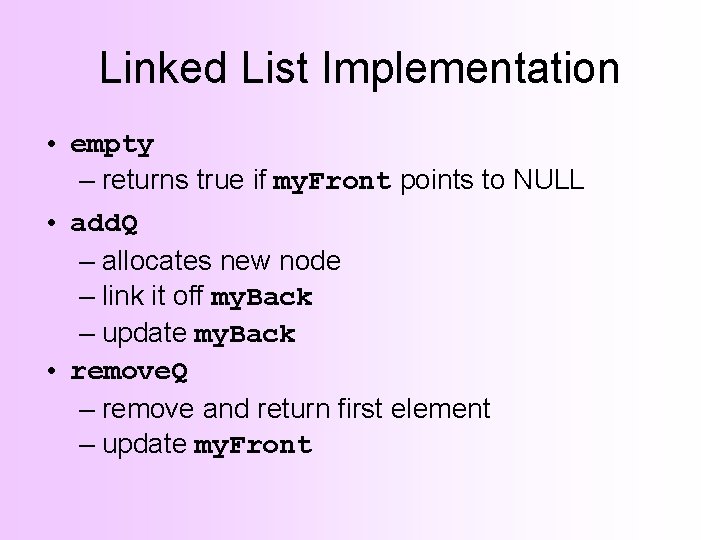 Linked List Implementation

• empty
– returns true if myFront points to NULL

• addQ
– allocates new node
– link it off myBack
– update myBack

• removeQ
– remove and return first element
– update myFront